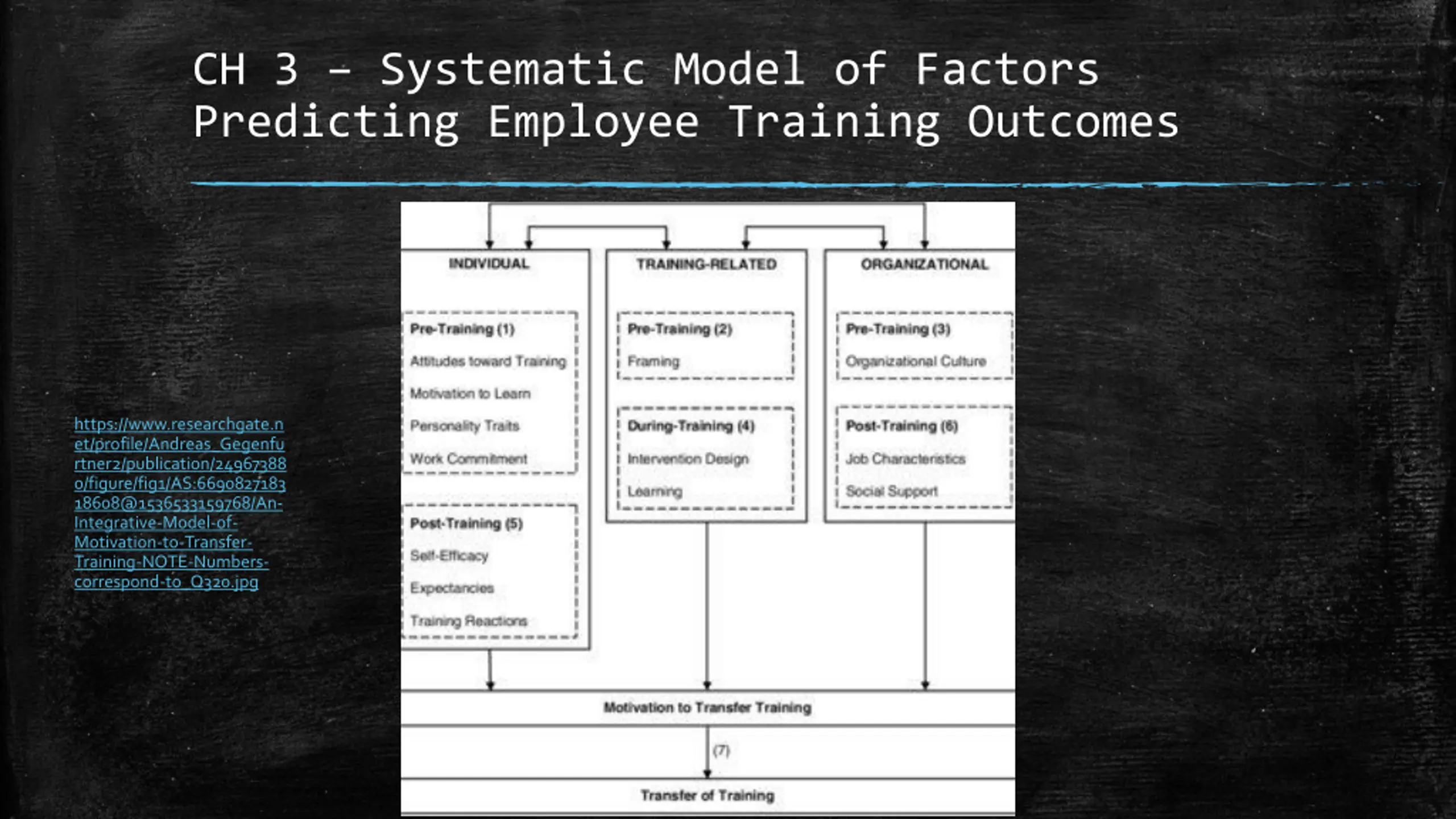 CH 3 – Systematic Model of Factors Predicting Employee Training Outcomes

https://www.researchgate.net/profile/Andreas_Gegenfurtner2/publication/249673880/figure/fig1/AS:669082718318608@1536533159768/An-Integrative-Model-of-Motivation-to-Transfer-Training-NOTE-Numbers-correspond-to_Q320.jpg

INDIVIDUAL

Pre-Training (1)
Attitudes toward Training
Motivation to Learn
Personality Traits
Work Commitment

Post-Training (5)
Self-Efficacy
Expectancies
Training Reactions

TRAINING-RELATED

Pre-Training (2)
Framing

During-Training (4)
Intervention Design
Learning

ORGANIZATIONAL

Pre-Training (3)
Organizational Culture

Post-Training (6)
Job Characteristics
Social Support

Motivation to Transfer Training

(7)

Transfer of Training